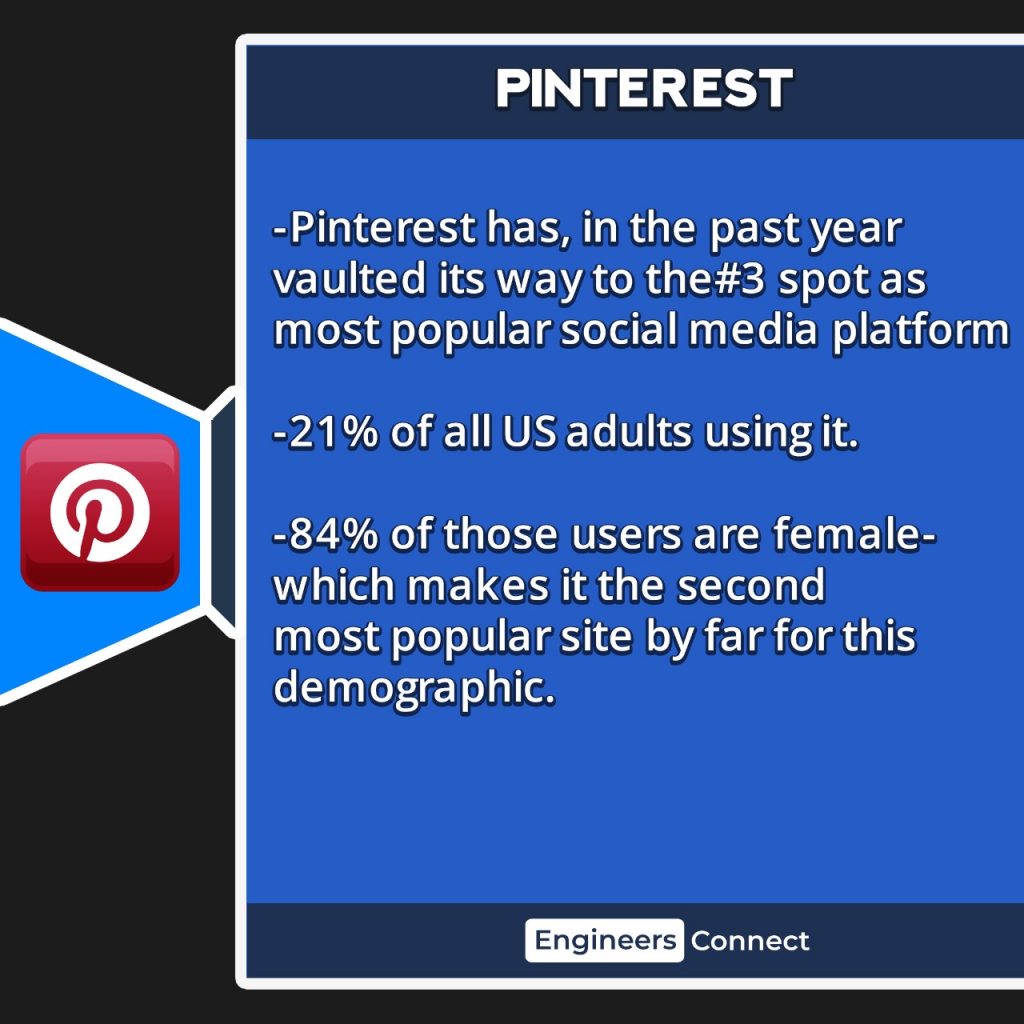 PINTEREST

-Pinterest has, in the past year vaulted its way to the#3 spot as most popular social media platform

-21% of all US adults using it.

-84% of those users are female- which makes it the second most popular site by far for this demographic.

Engineers Connect